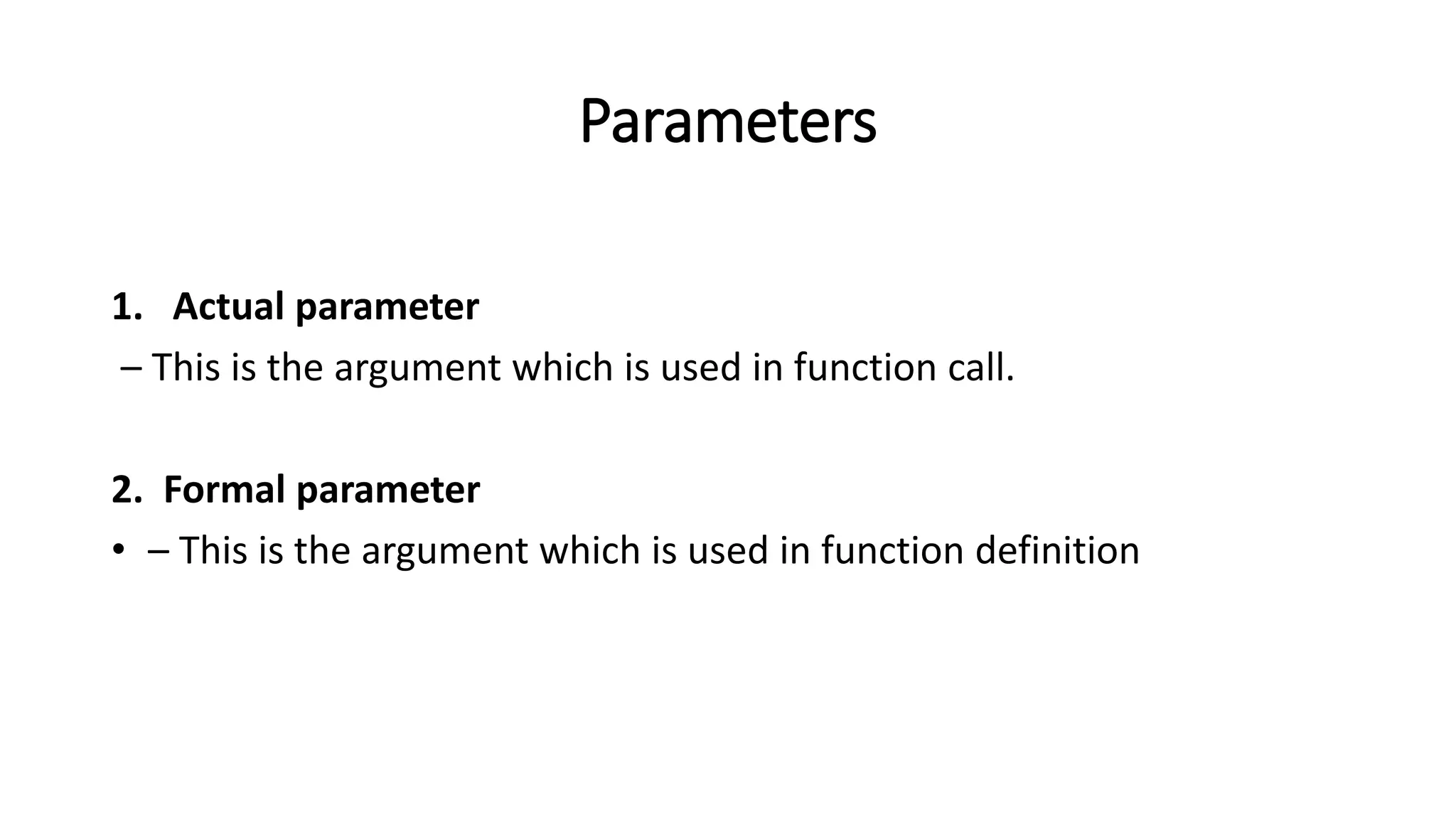 Parameters

1. Actual parameter

– This is the argument which is used in function call.

2. Formal parameter

• – This is the argument which is used in function definition